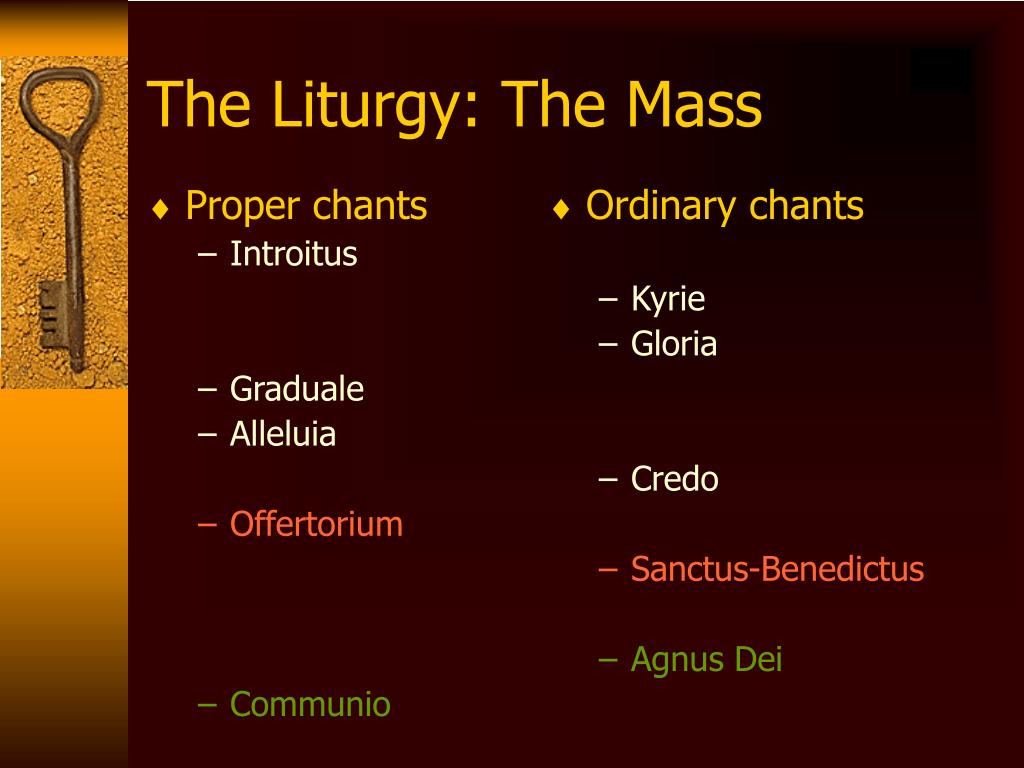 The Liturgy: The Mass

♦ Proper chants
– Introitus

– Graduale
– Alleluia

– Offertorium

– Communio

♦ Ordinary chants

– Kyrie
– Gloria

– Credo

– Sanctus-Benedictus

– Agnus Dei